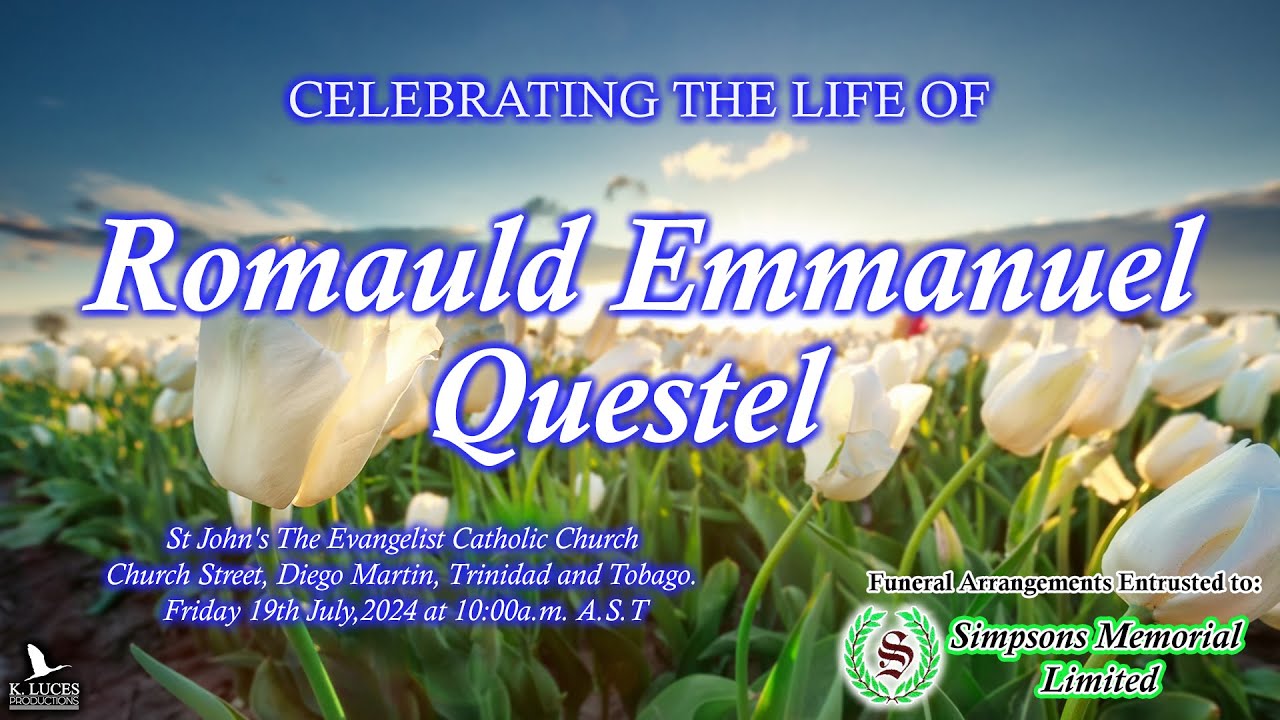 CELEBRATING THE LIFE OF

Romauld Emmanuel Questel

St John's The Evangelist Catholic Church
Church Street, Diego Martin, Trinidad and Tobago.
Friday 19th July,2024 at 10:00a.m. A.S.T

Funeral Arrangements Entrusted to:

S

Simpsons Memorial Limited

K. LUCES PRODUCTIONS